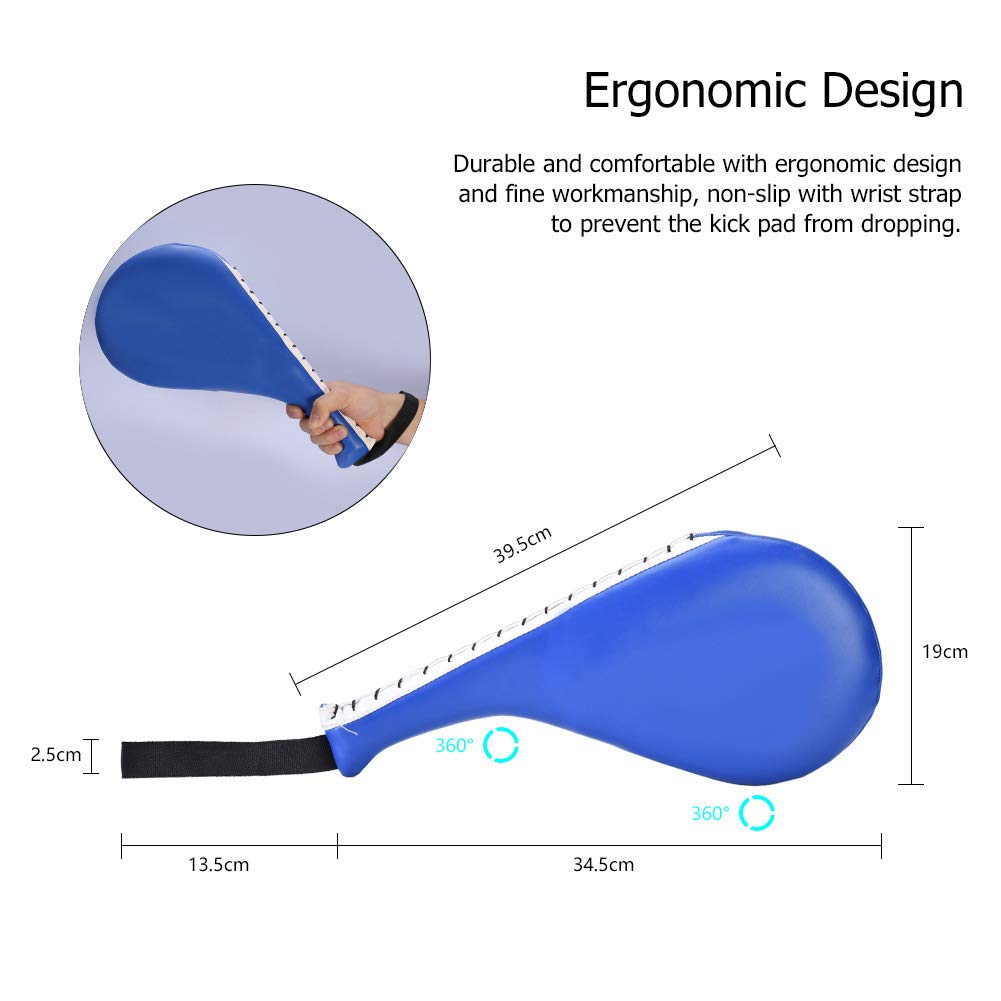 Ergonomic Design

Durable and comfortable with ergonomic design and fine workmanship, non-slip with wrist strap to prevent the kick pad from dropping.

39.5cm

19cm

2.5cm

360°

360°

13.5cm

34.5cm